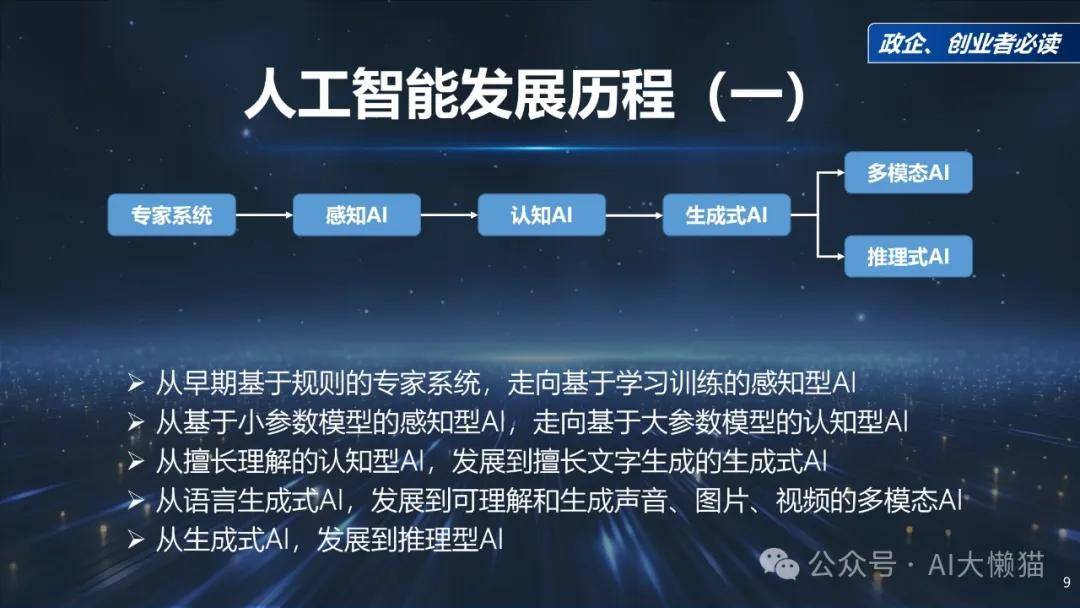 政企、创业者必读

人工智能发展历程（一）

专家系统

感知AI

认知AI

生成式AI

多模态AI

推理式AI

➢ 从早期基于规则的专家系统，走向基于学习训练的感知型AI
➢ 从基于小参数模型的感知型AI，走向基于大参数模型的认知型AI
➢ 从擅长理解的认知型AI，发展到擅长文字生成的生成式AI
➢ 从语言生成式AI，发展到可理解和生成声音、图片、视频的多模态AI
➢ 从生成式AI，发展到推理型AI

公众号 · AI大懒猫

9